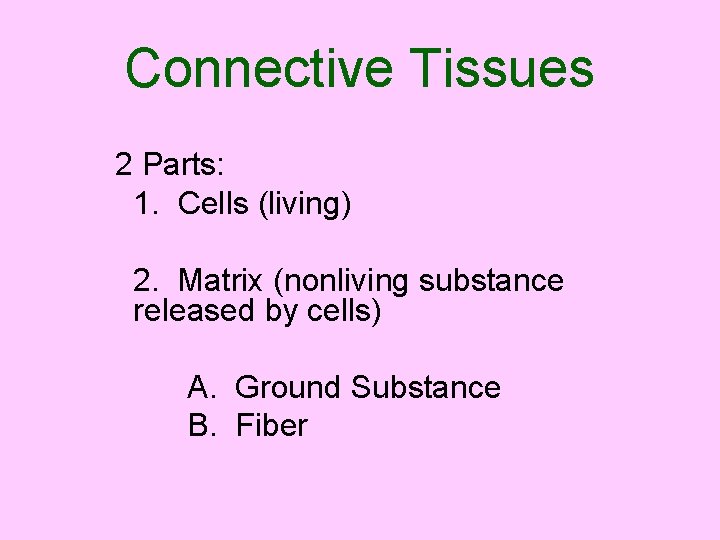 Connective Tissues

2 Parts:
1. Cells (living)

2. Matrix (nonliving substance released by cells)

A. Ground Substance
B. Fiber